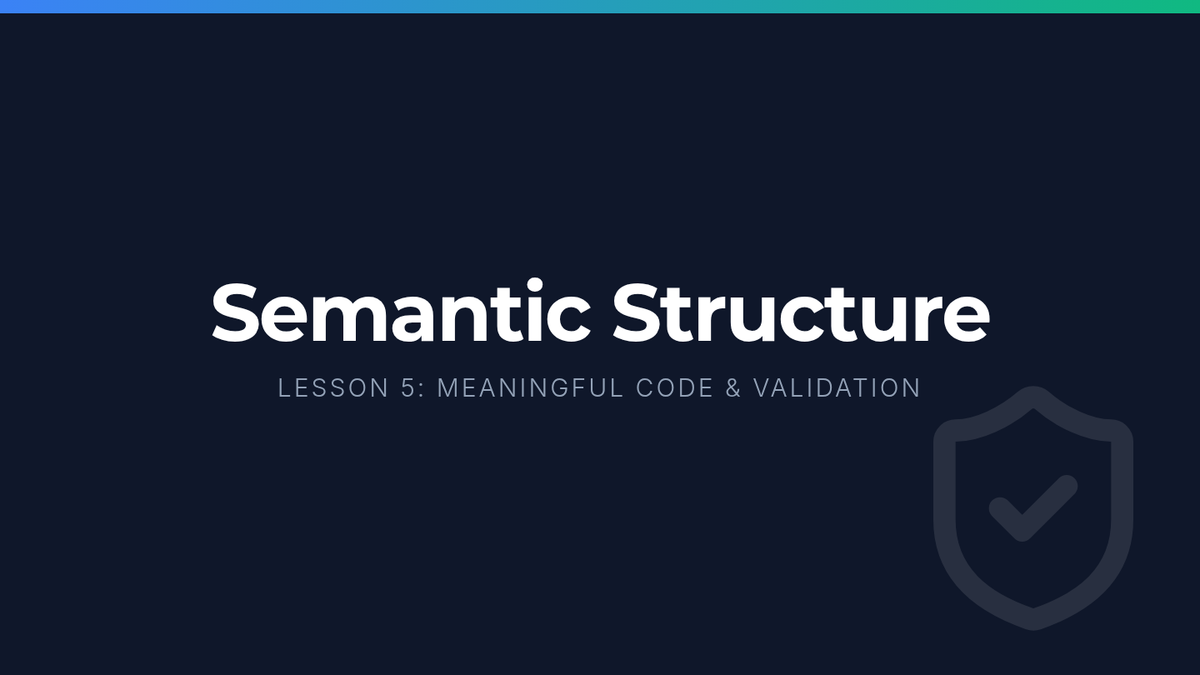 Semantic Structure

LESSON 5: MEANINGFUL CODE & VALIDATION